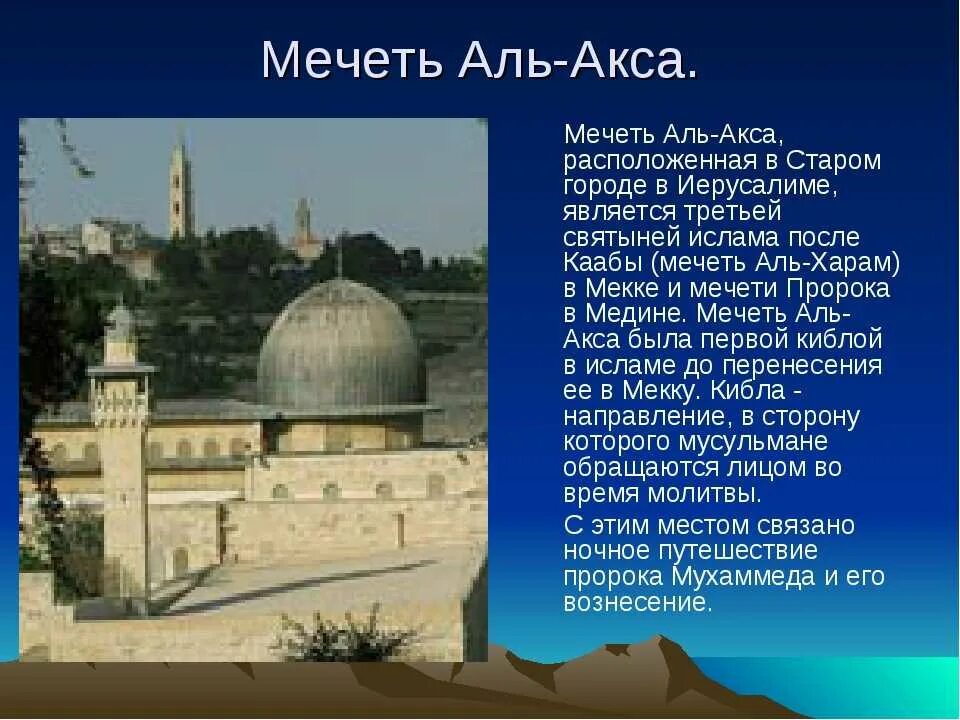 Мечеть Аль-Акса.

Мечеть Аль-Акса, расположенная в Старом городе в Иерусалиме, является третьей святыней ислама после Каабы (мечеть Аль-Харам) в Мекке и мечети Пророка в Медине. Мечеть Аль-Акса была первой киблой в исламе до перенесения ее в Мекку. Кибла - направление, в сторону которого мусульмане обращаются лицом во время молитвы.

С этим местом связано ночное путешествие пророка Мухаммеда и его вознесение.